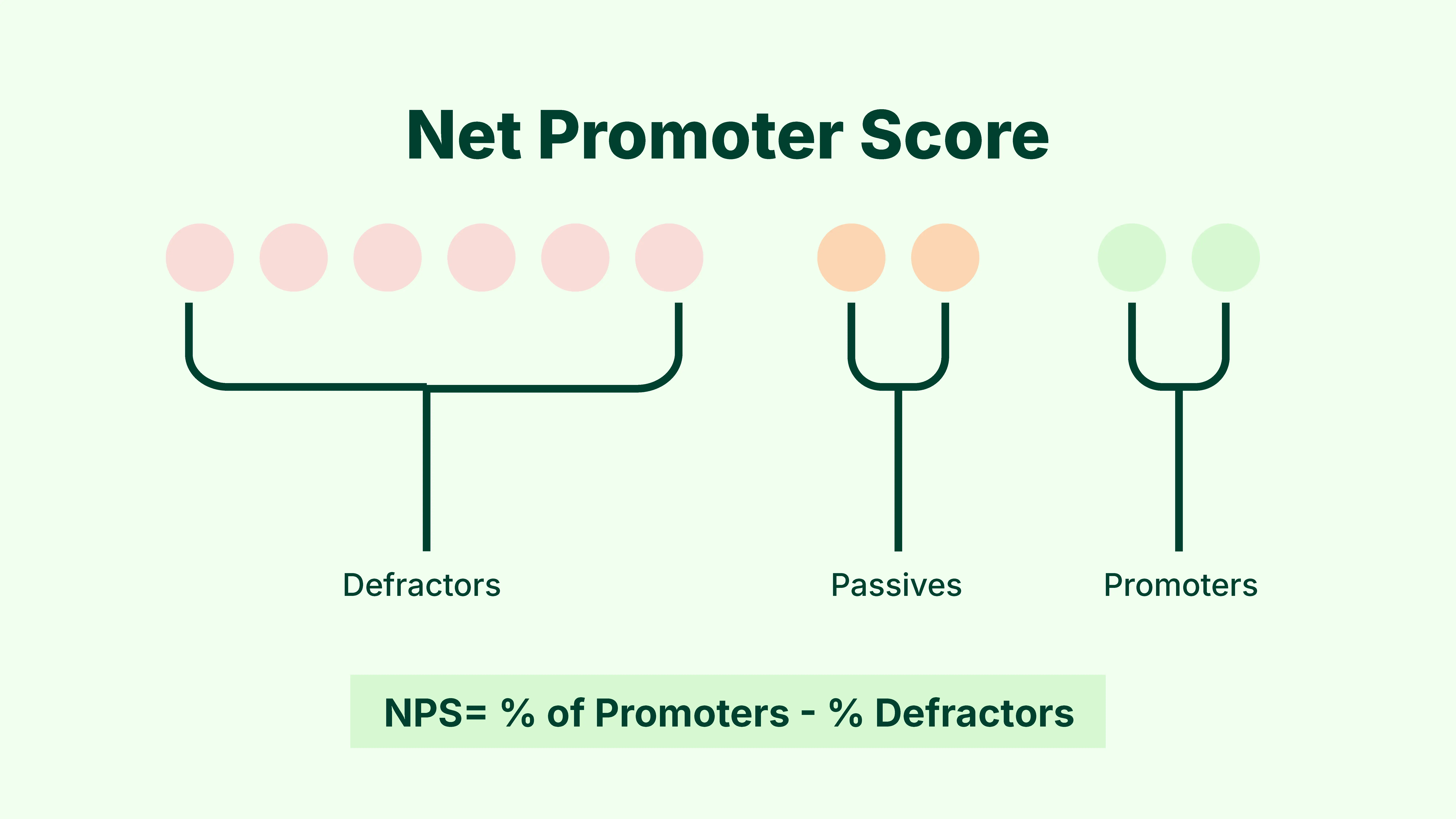 Net Promoter Score

Defractors

Passives

Promoters

NPS= % of Promoters - % Defractors